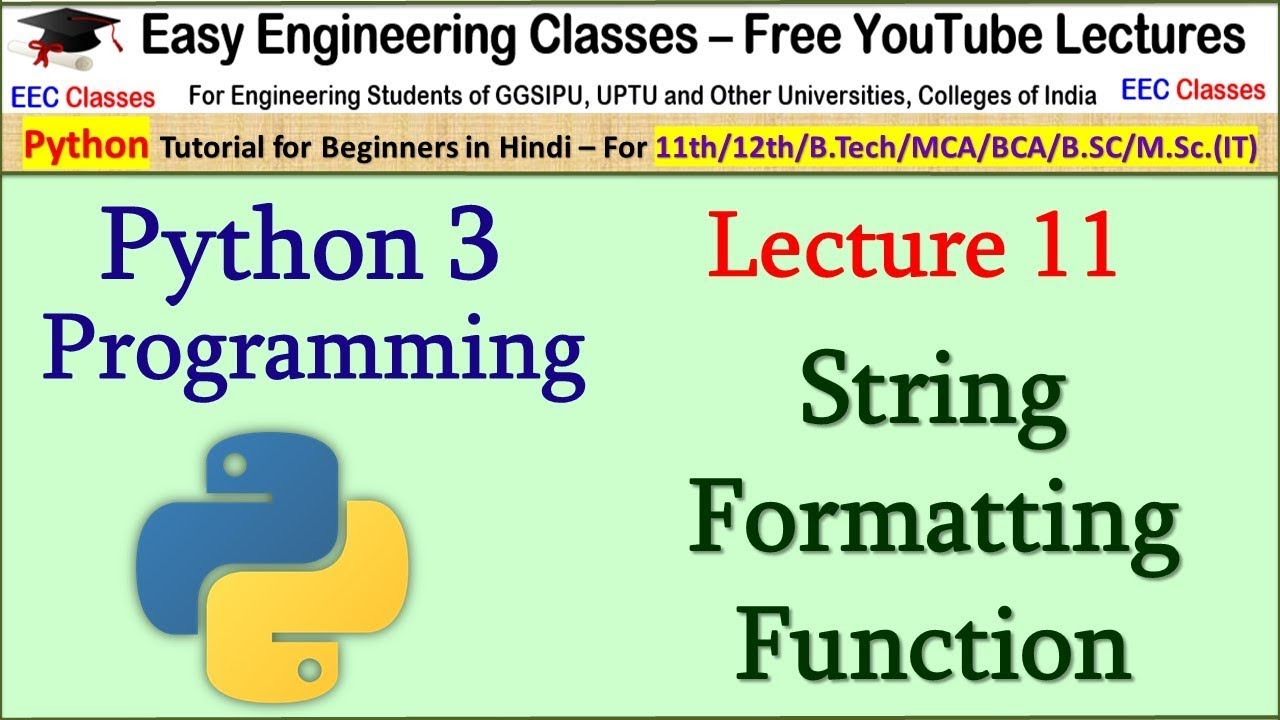 Easy Engineering Classes – Free YouTube Lectures

EEC Classes For Engineering Students of GGSIPU, UPTU and Other Universities, Colleges of India EEC Classes

Python Tutorial for Beginners in Hindi – For 11th/12th/B.Tech/MCA/BCA/B.SC/M.Sc.(IT)

Python 3 Programming

Lecture 11

String Formatting Function